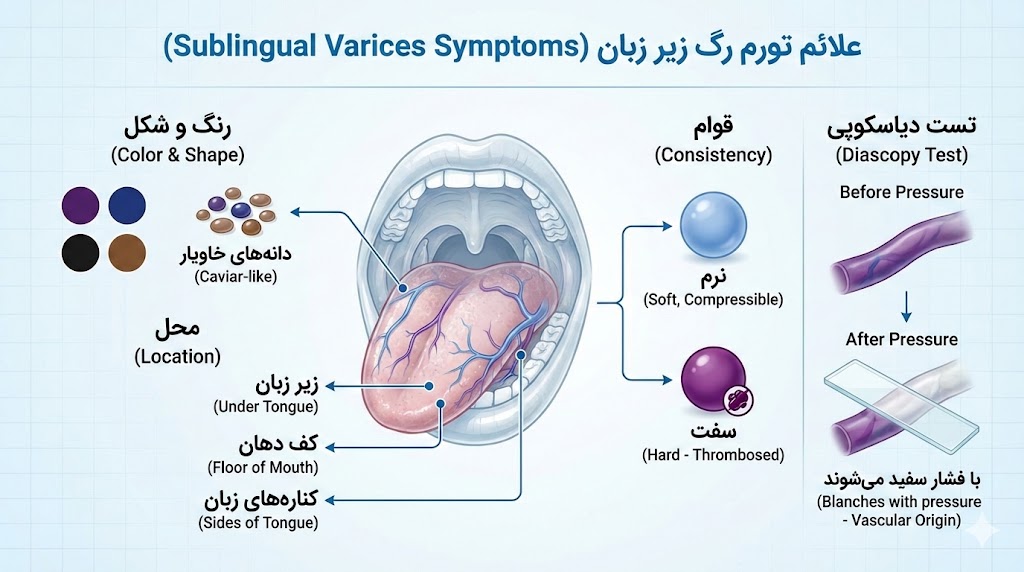 علائم تورم رگ زیر زبان (Sublingual Varices Symptoms)

رنگ و شکل
(Color & Shape)

دانه‌های خاویار
(Caviar-like)

محل
(Location)

زیر زبان
(Under Tongue)

کف دهان
(Floor of Mouth)

کناره‌های زبان
(Sides of Tongue)

قوام
(Consistency)

نرم
(Soft, Compressible)

سفت
(Hard - Thrombosed)

تست دیاسکوپی
(Diascopy Test)

Before Pressure

After Pressure

با فشار سفید می‌شوند
(Blanches with pressure - Vascular Origin)